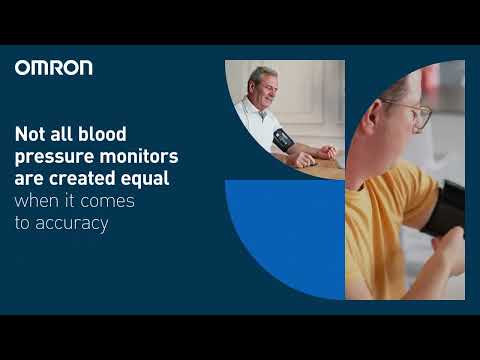 OMRON

Not all blood pressure monitors are created equal when it comes to accuracy